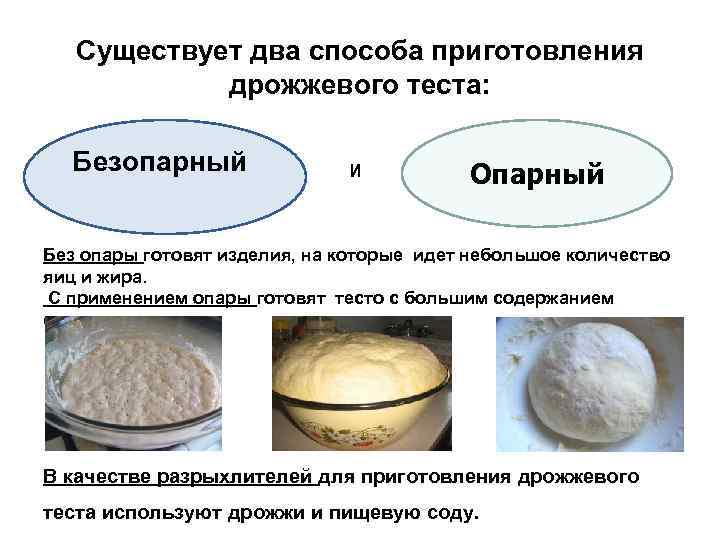 Существует два способа приготовления дрожжевого теста:

Безопарный

и

Опарный

Без опары готовят изделия, на которые идет небольшое количество яиц и жира.
С применением опары готовят тесто с большим содержанием

В качестве разрыхлителей для приготовления дрожжевого теста используют дрожжи и пищевую соду.